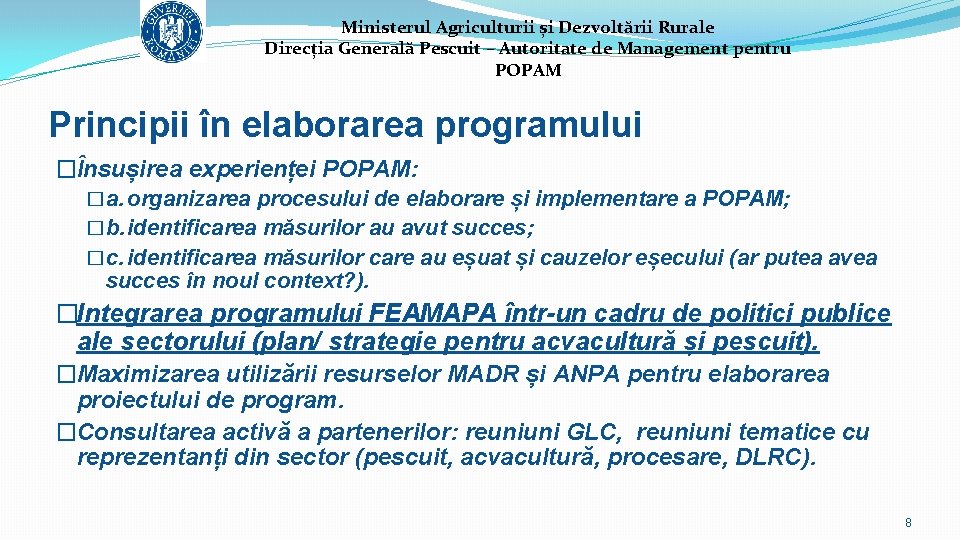 GUVERNUL ROMÂNIEI

Ministerul Agriculturii și Dezvoltării Rurale
Direcția Generală Pescuit – Autoritate de Management pentru POPAM

Principii în elaborarea programului

�Însușirea experienței POPAM:

�a. organizarea procesului de elaborare și implementare a POPAM;
�b. identificarea măsurilor au avut succes;
�c. identificarea măsurilor care au eșuat și cauzelor eșecului (ar putea avea succes în noul context?).

�Integrarea programului FEAMAPA într-un cadru de politici publice ale sectorului (plan/ strategie pentru acvacultură și pescuit).

�Maximizarea utilizării resurselor MADR și ANPA pentru elaborarea proiectului de program.

�Consultarea activă a partenerilor: reuniuni GLC, reuniuni tematice cu reprezentanți din sector (pescuit, acvacultură, procesare, DLRC).

8